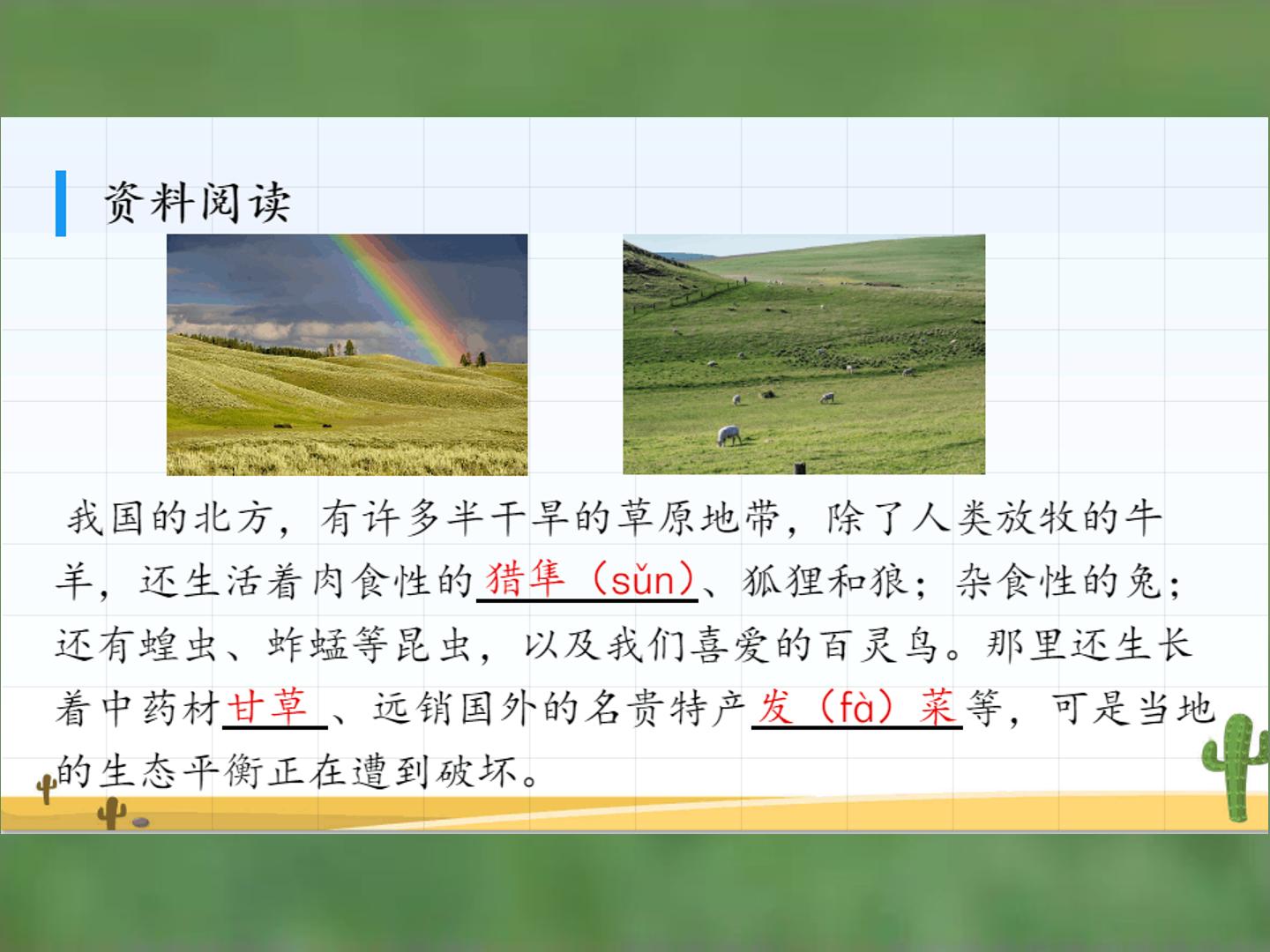 资料阅读

我国的北方，有许多半干旱的草原地带，除了人类放牧的牛羊，还生活着肉食性的猎隼（sǔn）、狐狸和狼；杂食性的兔；还有蝗虫、蚱蜢等昆虫，以及我们喜爱的百灵鸟。那里还生长着中药材甘草、远销国外的名贵特产发（fà）菜等，可是当地的生态平衡正在遭到破坏。